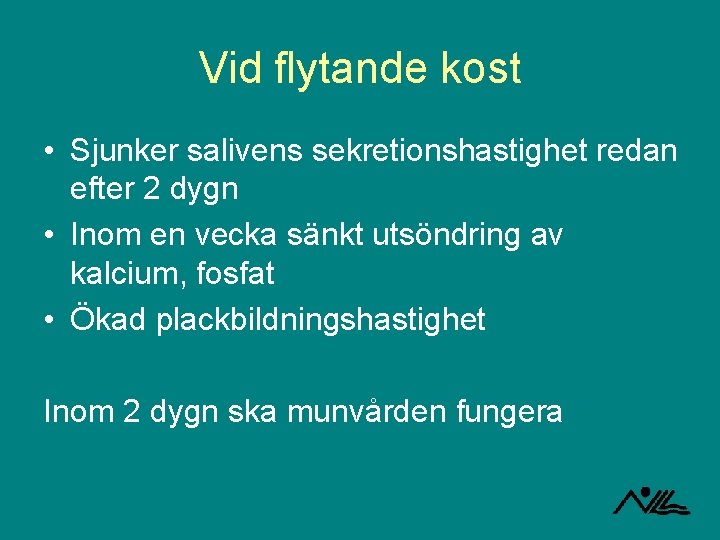 Vid flytande kost

• Sjunker salivens sekretionshastighet redan efter 2 dygn
• Inom en vecka sänkt utsöndring av kalcium, fosfat
• Ökad plackbildningshastighet

Inom 2 dygn ska munvården fungera